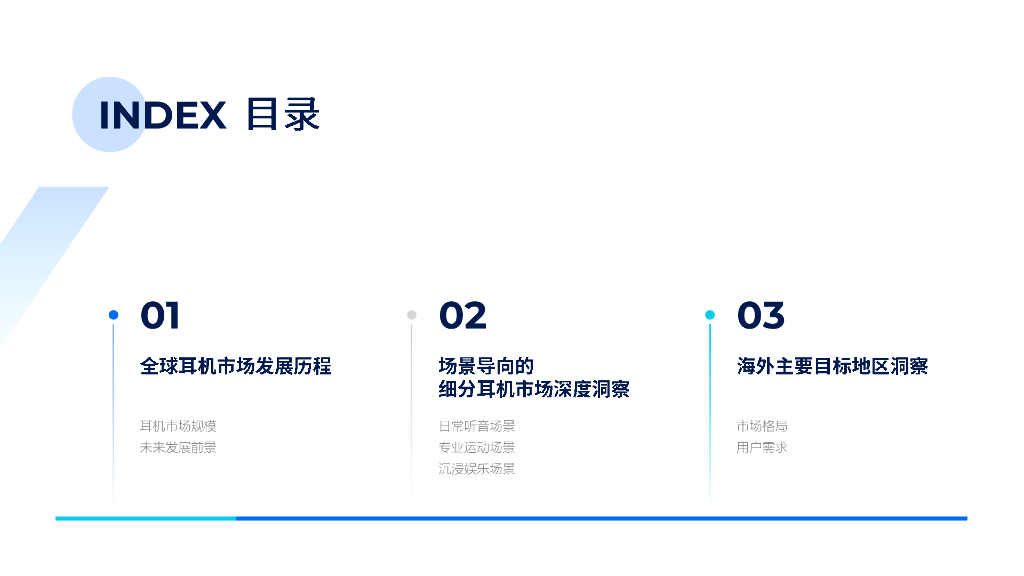 INDEX 目录

01

全球耳机市场发展历程

耳机市场规模
未来发展前景

02

场景导向的
细分耳机市场深度洞察

日常听音场景
专业运动场景
沉浸娱乐场景

03

海外主要目标地区洞察

市场格局
用户需求